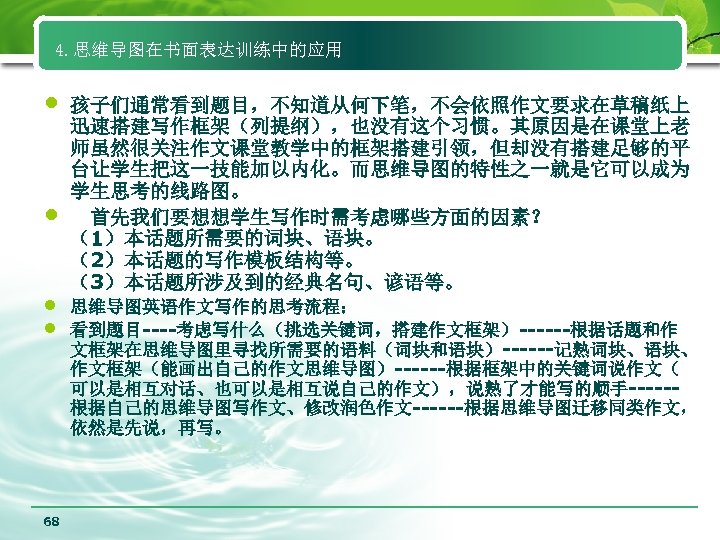 4.思维导图在书面表达训练中的应用

孩子们通常看到题目，不知道从何下笔，不会依照作文要求在草稿纸上迅速搭建写作框架（列提纲），也没有这个习惯。其原因是在课堂上老师虽然很关注作文课堂教学中的框架搭建引领，但却没有搭建足够的平台让学生把这一技能加以内化。而思维导图的特性之一就是它可以成为学生思考的线路图。

首先我们要想想学生写作时需考虑哪些方面的因素？
（1）本话题所需要的词块、语块。
（2）本话题的写作模板结构等。
（3）本话题所涉及到的经典名句、谚语等。

思维导图英语作文写作的思考流程：

看到题目----考虑写什么（挑选关键词，搭建作文框架）------根据话题和作文框架在思维导图里寻找所需要的语料（词块和语块）------记熟词块、语块、作文框架（能画出自己的作文思维导图）------根据框架中的关键词说作文（可以是相互对话、也可以是相互说自己的作文），说熟了才能写的顺手------根据自己的思维导图写作文、修改润色作文------根据思维导图迁移同类作文，依然是先说，再写。

68